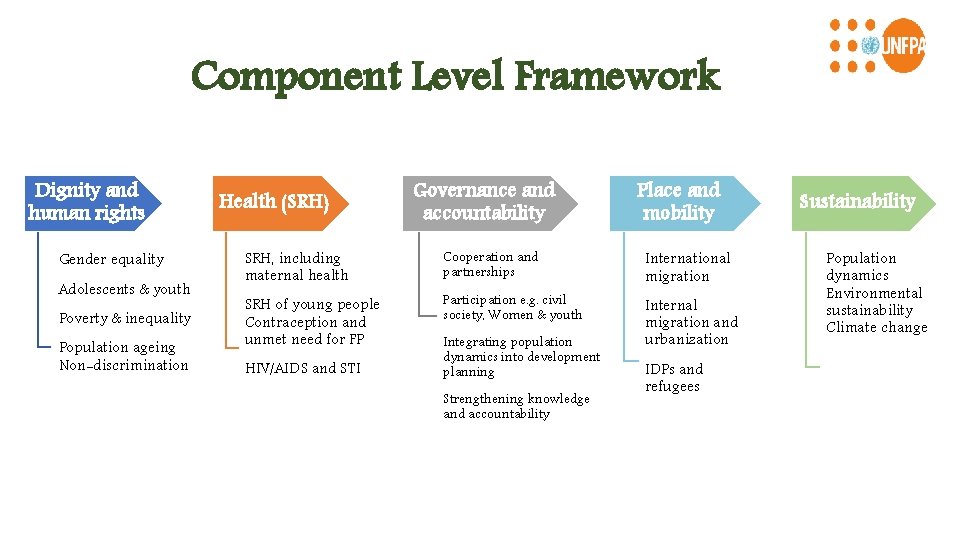 UNFPA

Component Level Framework

Dignity and human rights

Gender equality

Adolescents & youth

Poverty & inequality

Population ageing
Non-discrimination

Health (SRH)

SRH, including maternal health

SRH of young people
Contraception and unmet need for FP

HIV/AIDS and STI

Governance and accountability

Cooperation and partnerships

Participation e.g. civil society, Women & youth

Integrating population dynamics into development planning

Strengthening knowledge and accountability

Place and mobility

International migration

Internal migration and urbanization

IDPs and refugees

Sustainability

Population dynamics
Environmental sustainability
Climate change